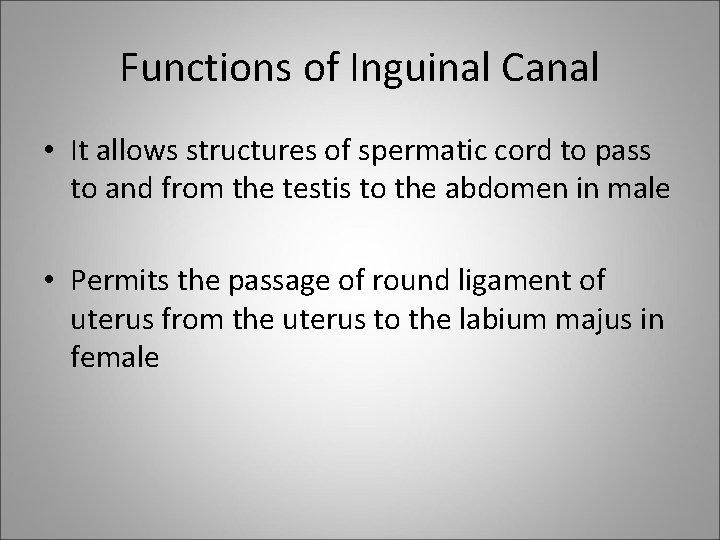 Functions of Inguinal Canal

• It allows structures of spermatic cord to pass to and from the testis to the abdomen in male

• Permits the passage of round ligament of uterus from the uterus to the labium majus in female